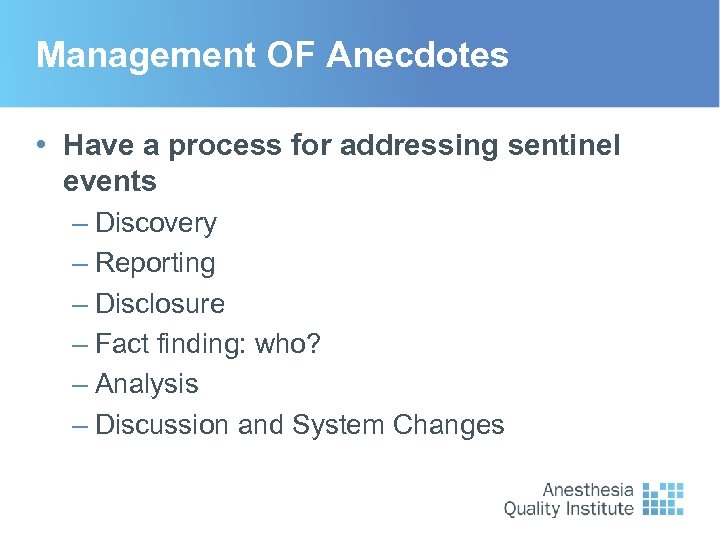 Management OF Anecdotes

• Have a process for addressing sentinel events
– Discovery
– Reporting
– Disclosure
– Fact finding: who?
– Analysis
– Discussion and System Changes

Anesthesia Quality Institute